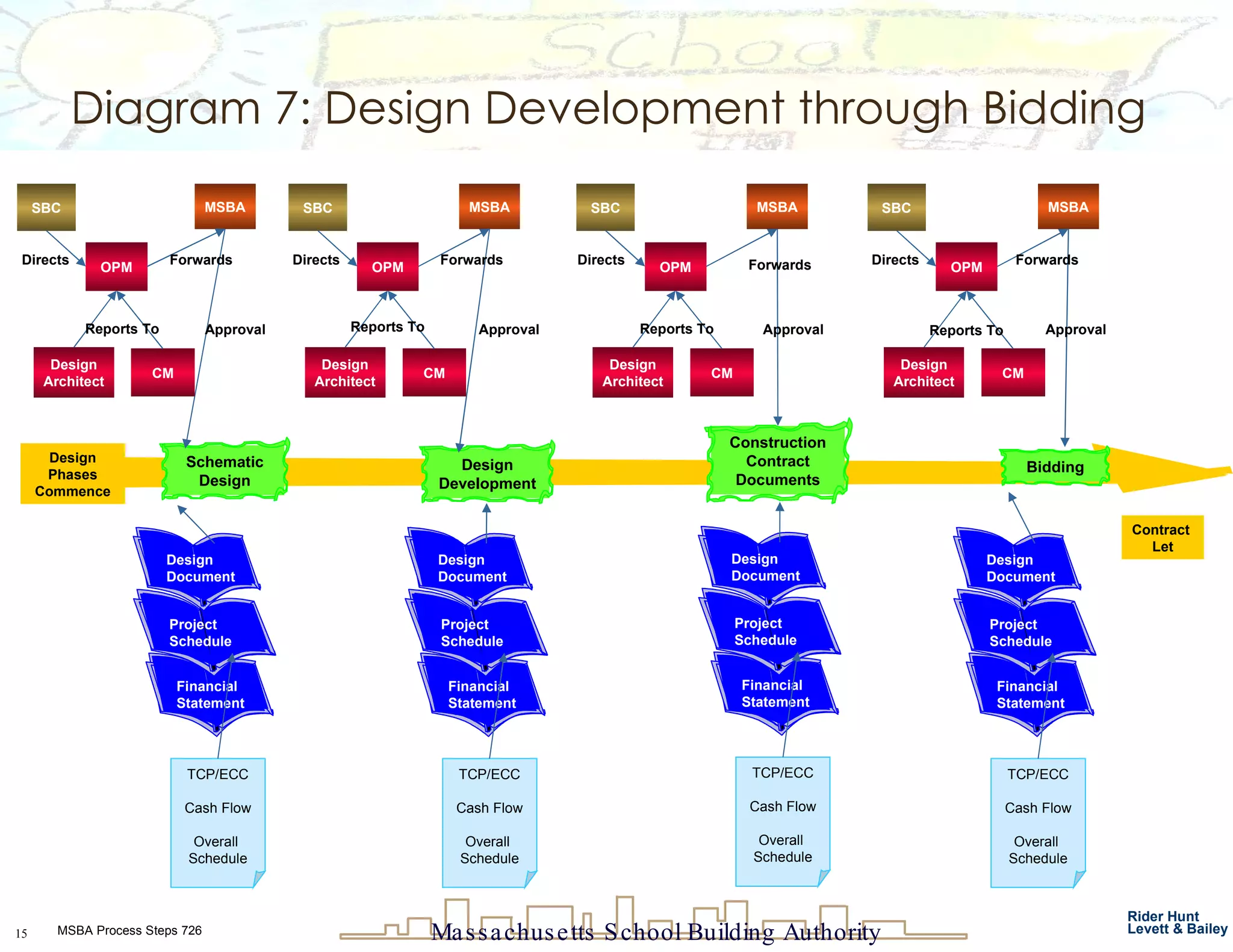 School

Diagram 7: Design Development through Bidding

SBC
MSBA
Directs
OPM
Forwards
Reports To
Approval
Design Architect
CM

SBC
MSBA
Directs
OPM
Forwards
Reports To
Approval
Design Architect
CM

SBC
MSBA
Directs
OPM
Forwards
Reports To
Approval
Design Architect
CM

SBC
MSBA
Directs
OPM
Forwards
Reports To
Approval
Design Architect
CM

Design Phases Commence
Schematic Design
Design Development
Construction Contract Documents
Bidding
Contract Let

Design Document
Project Schedule
Financial Statement
TCP/ECC
Cash Flow
Overall Schedule

Design Document
Project Schedule
Financial Statement
TCP/ECC
Cash Flow
Overall Schedule

Design Document
Project Schedule
Financial Statement
TCP/ECC
Cash Flow
Overall Schedule

Design Document
Project Schedule
Financial Statement
TCP/ECC
Cash Flow
Overall Schedule

15 MSBA Process Steps 726
Massachusetts School Building Authority
Rider Hunt Levett & Bailey